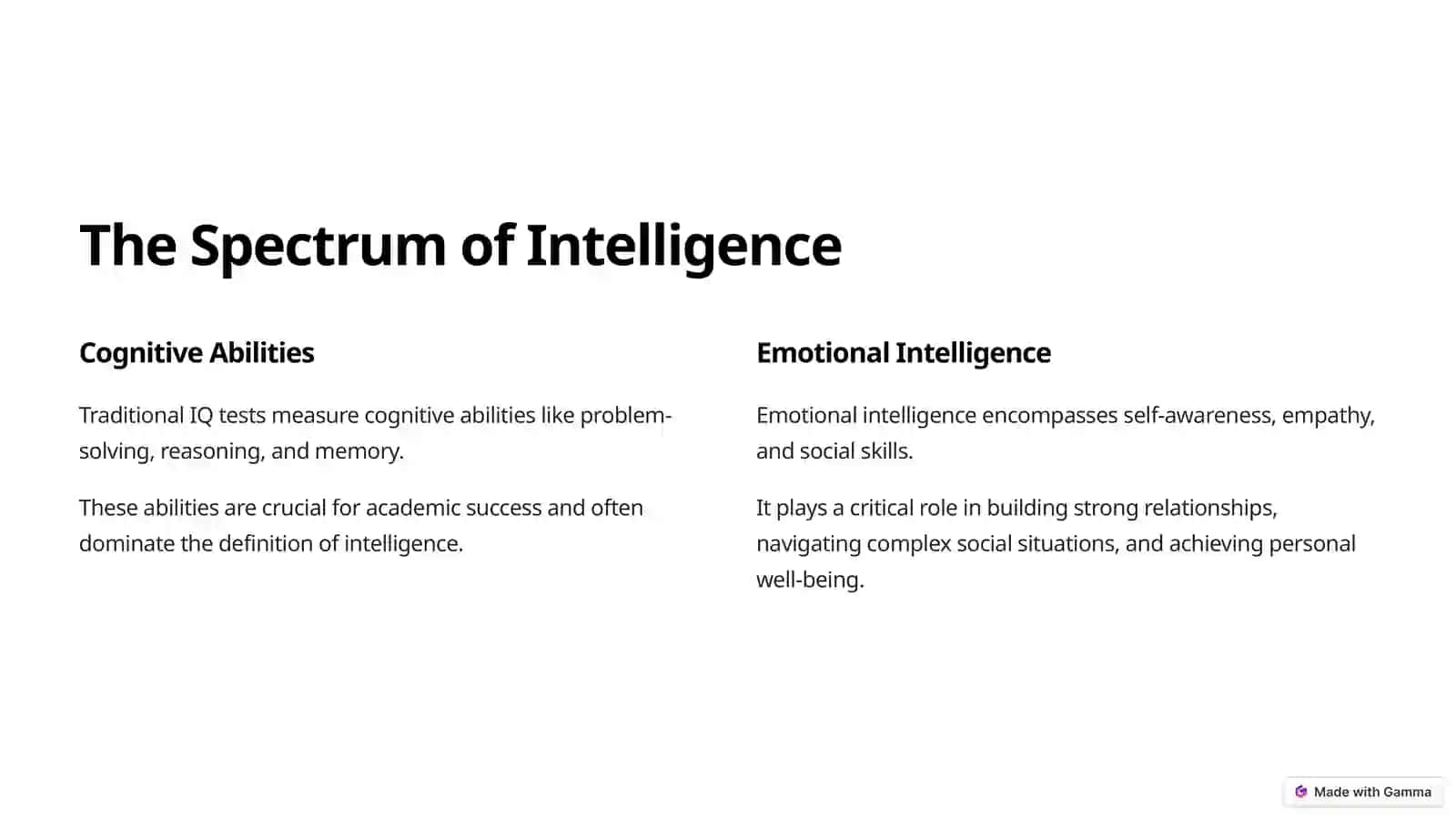 The Spectrum of Intelligence

Cognitive Abilities

Traditional IQ tests measure cognitive abilities like problem-solving, reasoning, and memory.

These abilities are crucial for academic success and often dominate the definition of intelligence.

Emotional Intelligence

Emotional intelligence encompasses self-awareness, empathy, and social skills.

It plays a critical role in building strong relationships, navigating complex social situations, and achieving personal well-being.

Made with Gamma